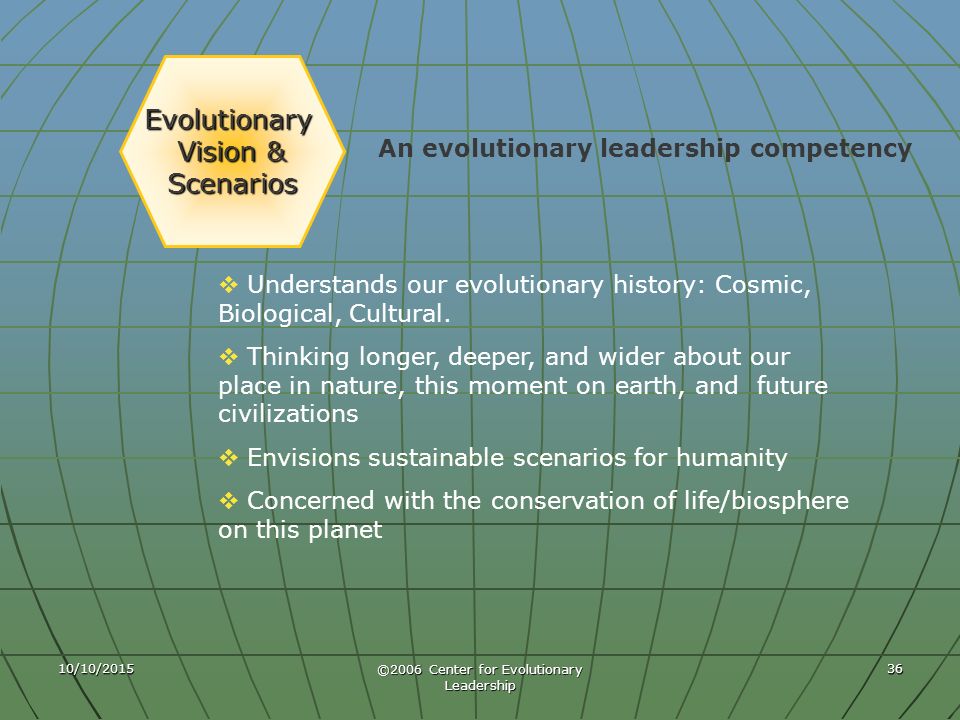 Evolutionary Vision & Scenarios

An evolutionary leadership competency

❖ Understands our evolutionary history: Cosmic, Biological, Cultural.

❖ Thinking longer, deeper, and wider about our place in nature, this moment on earth, and future civilizations

❖ Envisions sustainable scenarios for humanity

❖ Concerned with the conservation of life/biosphere on this planet

10/10/2015

©2006 Center for Evolutionary Leadership

36